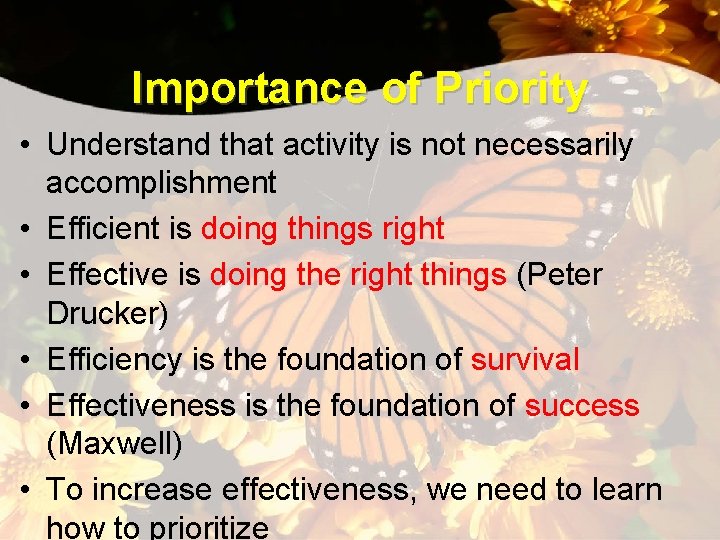 Importance of Priority

• Understand that activity is not necessarily accomplishment
• Efficient is doing things right
• Effective is doing the right things (Peter Drucker)
• Efficiency is the foundation of survival
• Effectiveness is the foundation of success (Maxwell)
• To increase effectiveness, we need to learn how to prioritize